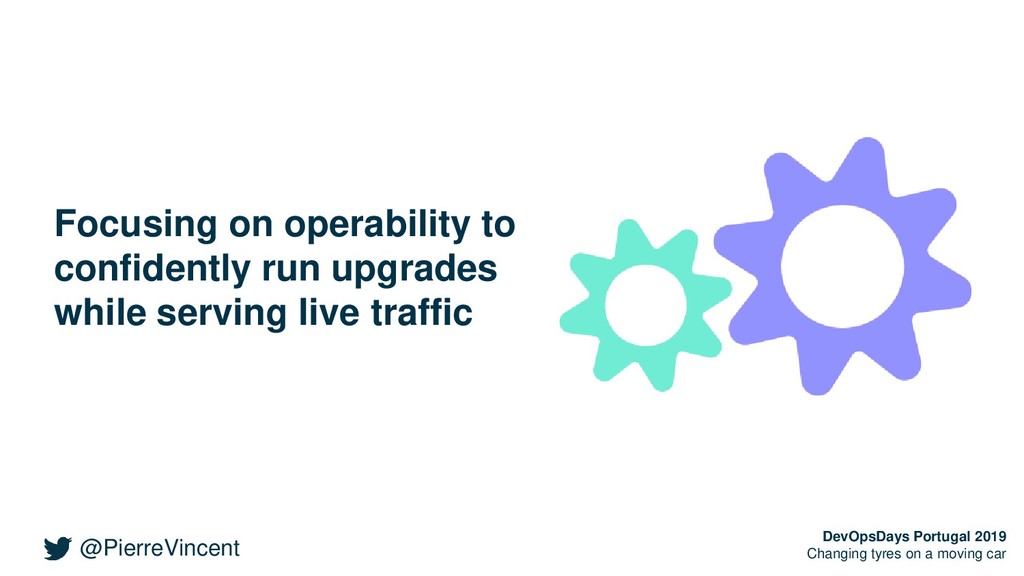 Focusing on operability to confidently run upgrades while serving live traffic

@PierreVincent

DevOpsDays Portugal 2019
Changing tyres on a moving car